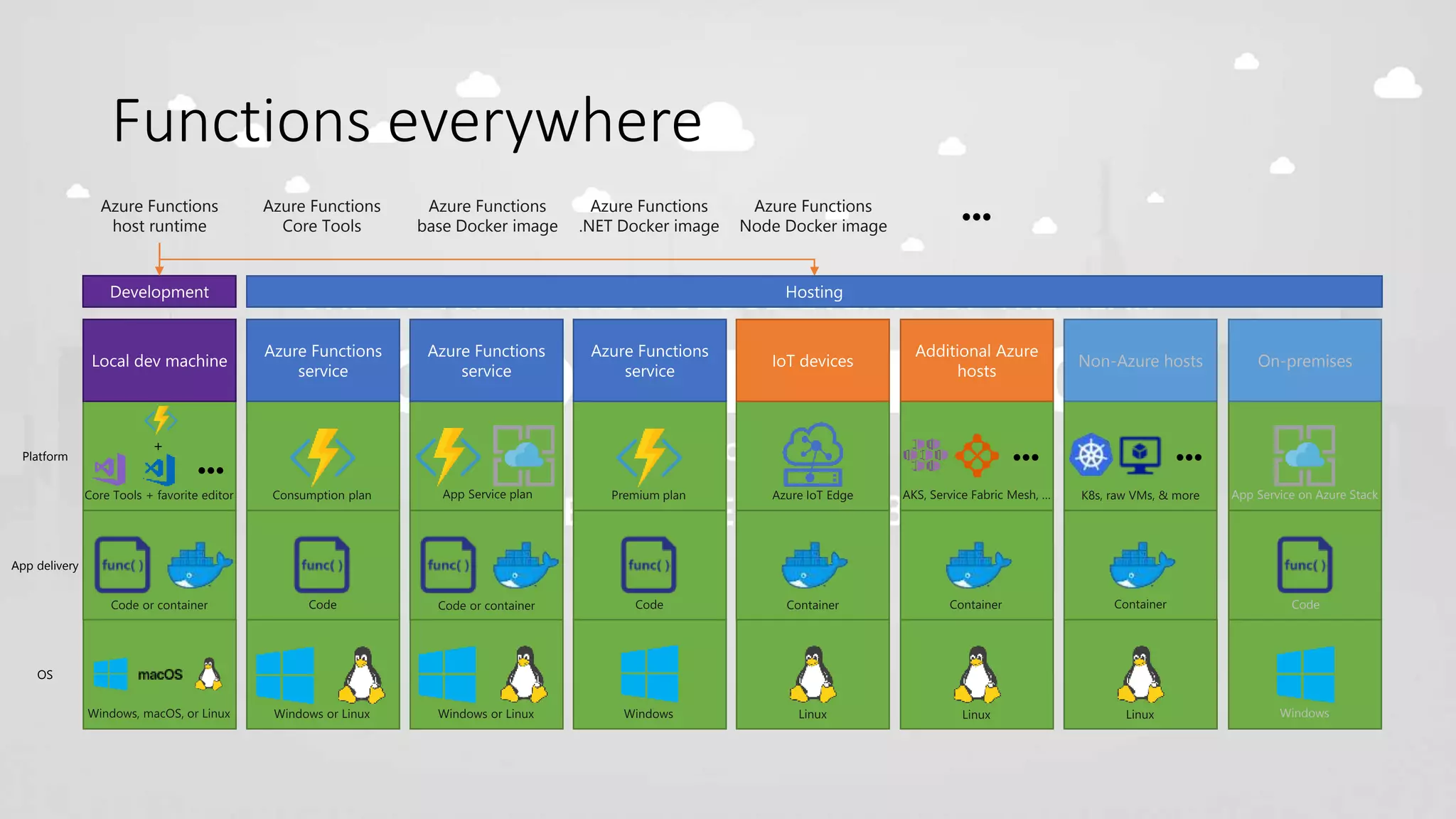 Functions everywhere

Azure Functions host runtime

Azure Functions Core Tools

Azure Functions base Docker image

Azure Functions .NET Docker image

Azure Functions Node Docker image

•••

Development

Hosting

| | Local dev machine | Azure Functions service | Azure Functions service | Azure Functions service | IoT devices | Additional Azure hosts | Non-Azure hosts | On-premises |
|---|---|---|---|---|---|---|---|---|
| Platform | + ••• Core Tools + favorite editor | Consumption plan | App Service plan | Premium plan | Azure IoT Edge | ••• AKS, Service Fabric Mesh, ... | ••• K8s, raw VMs, & more | App Service on Azure Stack |
| App delivery | func( ) Code or container | func( ) Code | func( ) Code or container | func( ) Code | Container | Container | Container | func( ) Code |
| OS | macOS Windows, macOS, or Linux | Windows or Linux | Windows or Linux | Windows | Linux | Linux | Linux | Windows |